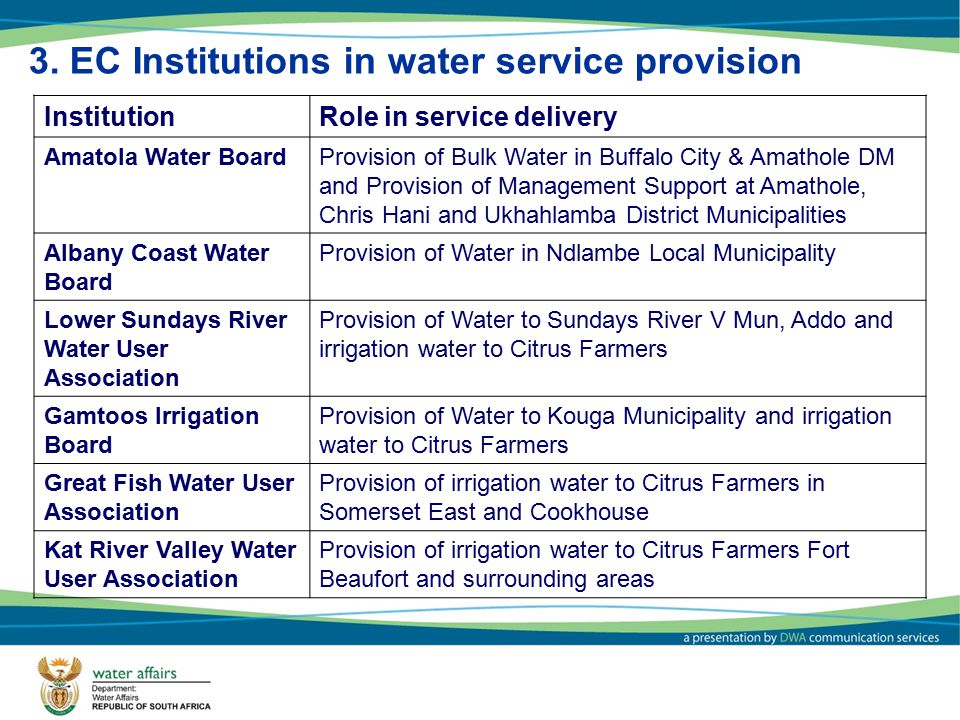 3. EC Institutions in water service provision

| Institution | Role in service delivery |
|---|---|
| Amatola Water Board | Provision of Bulk Water in Buffalo City & Amathole DM and Provision of Management Support at Amathole, Chris Hani and Ukhahlamba District Municipalities |
| Albany Coast Water Board | Provision of Water in Ndlambe Local Municipality |
| Lower Sundays River Water User Association | Provision of Water to Sundays River V Mun, Addo and irrigation water to Citrus Farmers |
| Gamtoos Irrigation Board | Provision of Water to Kouga Municipality and irrigation water to Citrus Farmers |
| Great Fish Water User Association | Provision of irrigation water to Citrus Farmers in Somerset East and Cookhouse |
| Kat River Valley Water User Association | Provision of irrigation water to Citrus Farmers Fort Beaufort and surrounding areas |

a presentation by DWA communication services

water affairs
Department:
Water Affairs
REPUBLIC OF SOUTH AFRICA